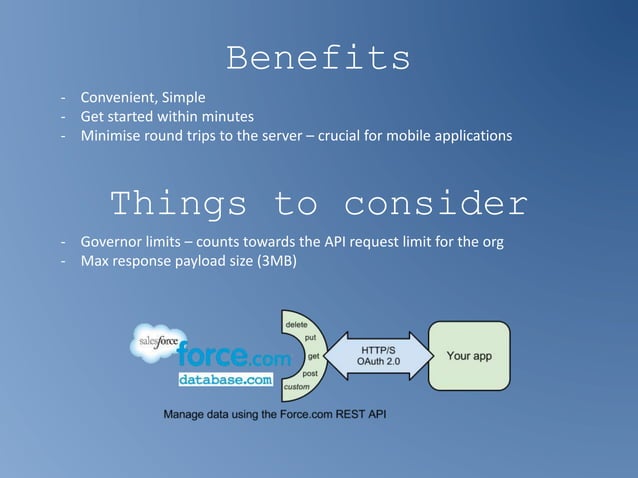 Benefits

- Convenient, Simple
- Get started within minutes
- Minimise round trips to the server – crucial for mobile applications

Things to consider

- Governor limits – counts towards the API request limit for the org
- Max response payload size (3MB)

salesforce
force.com
database.com

delete
put
get
post
custom

HTTP/S
OAuth 2.0

Your app

Manage data using the Force.com REST API